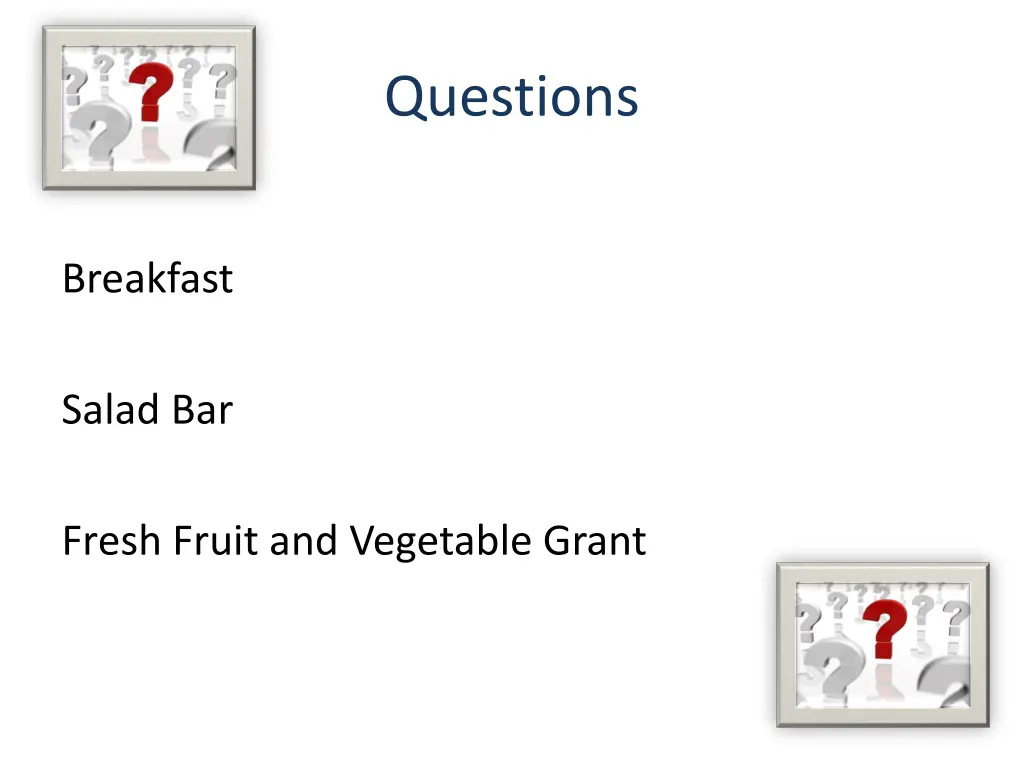 Questions

Breakfast

Salad Bar

Fresh Fruit and Vegetable Grant